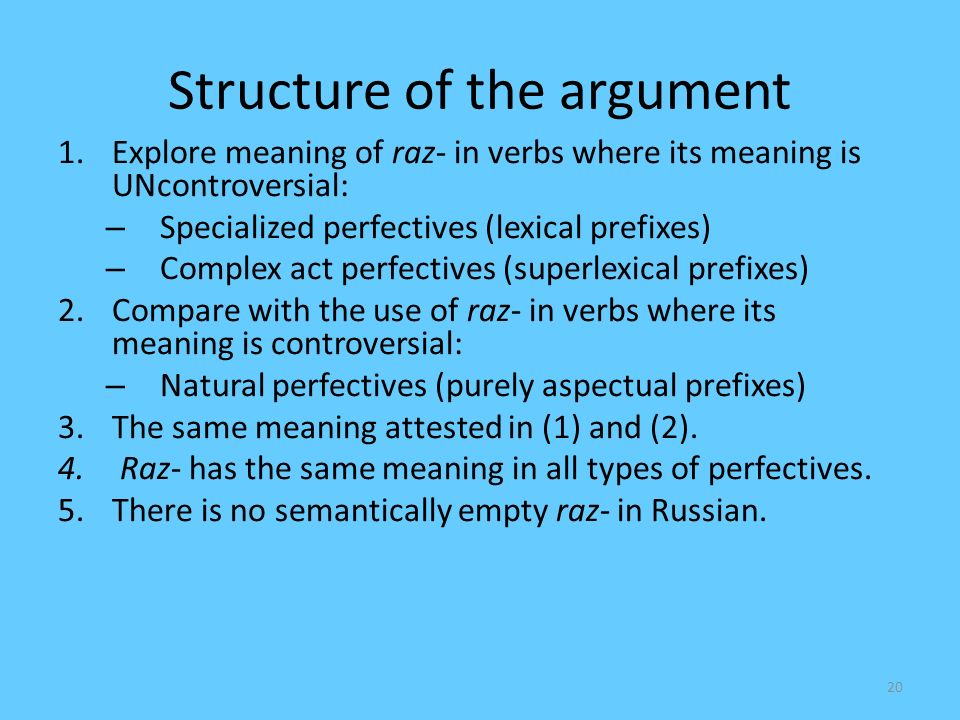 Structure of the argument

1. Explore meaning of raz- in verbs where its meaning is UNcontroversial:
– Specialized perfectives (lexical prefixes)
– Complex act perfectives (superlexical prefixes)
2. Compare with the use of raz- in verbs where its meaning is controversial:
– Natural perfectives (purely aspectual prefixes)
3. The same meaning attested in (1) and (2).
4. Raz- has the same meaning in all types of perfectives.
5. There is no semantically empty raz- in Russian.

20